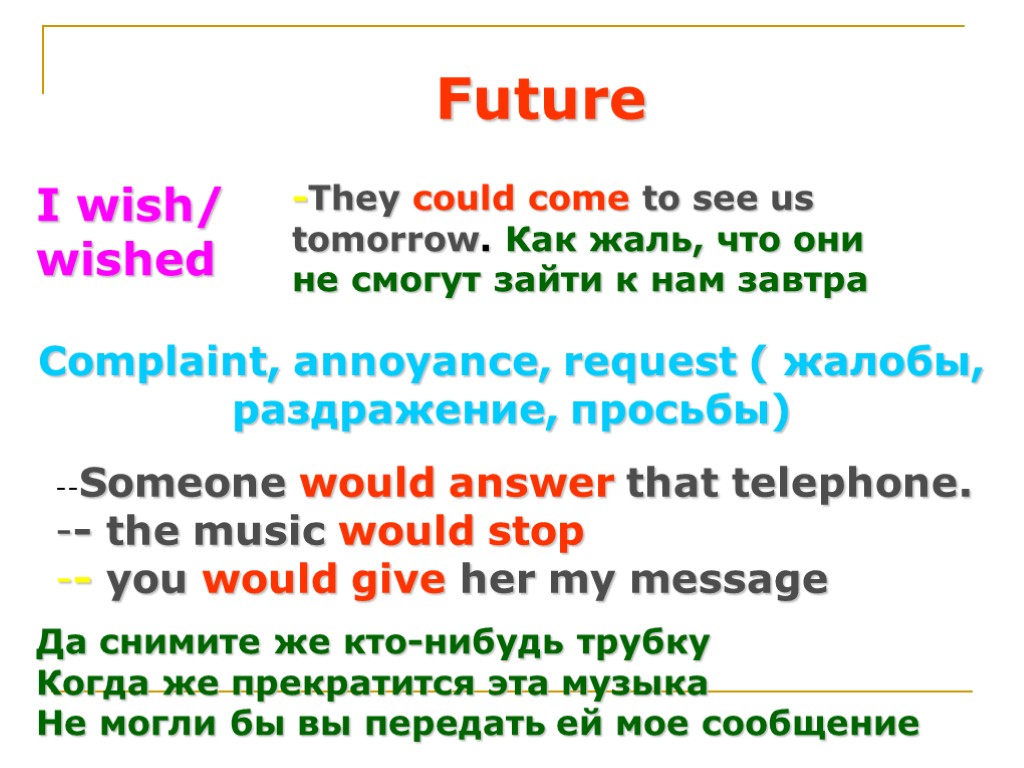 Future

I wish/ wished

-They could come to see us tomorrow. Как жаль, что они не смогут зайти к нам завтра

Complaint, annoyance, request ( жалобы, раздражение, просьбы)

--Someone would answer that telephone.
-- the music would stop
-- you would give her my message

Да снимите же кто-нибудь трубку
Когда же прекратится эта музыка
Не могли бы вы передать ей мое сообщение